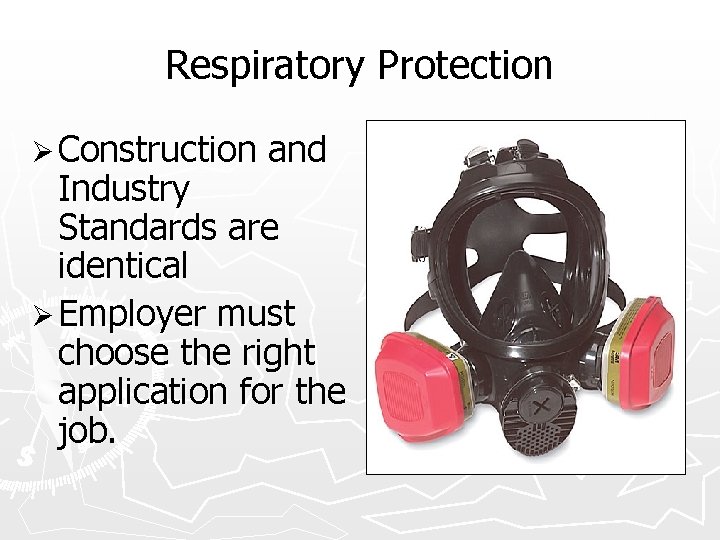 Respiratory Protection

➢ Construction and Industry Standards are identical

➢ Employer must choose the right application for the job.